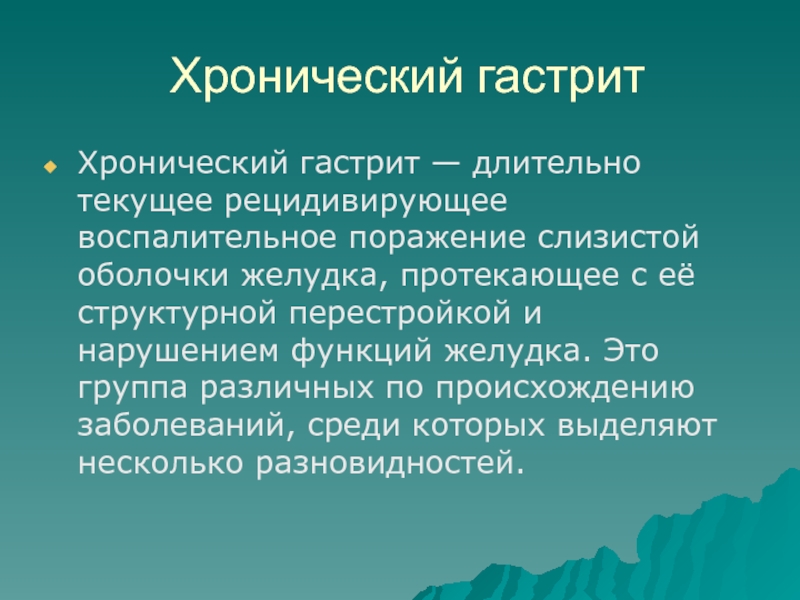 Хронический гастрит

Хронический гастрит — длительно текущее рецидивирующее воспалительное поражение слизистой оболочки желудка, протекающее с её структурной перестройкой и нарушением функций желудка. Это группа различных по происхождению заболеваний, среди которых выделяют несколько разновидностей.